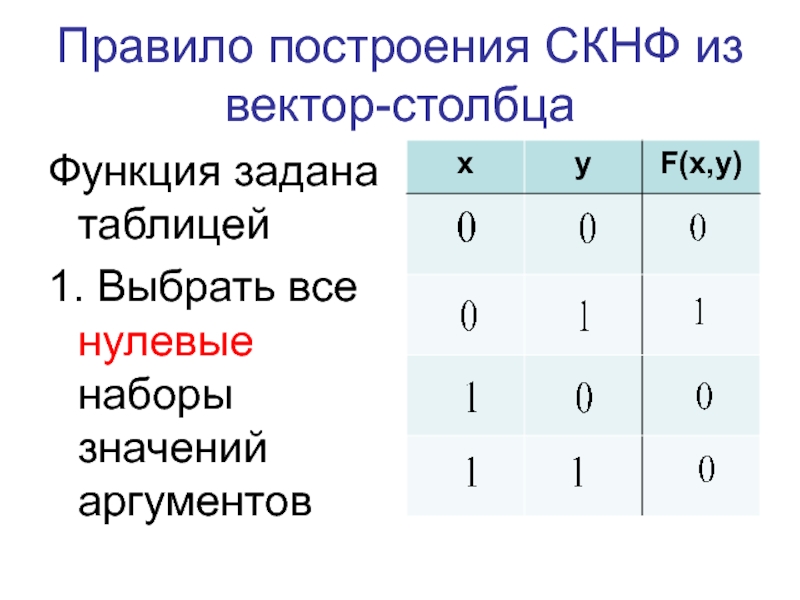 Правило построения СКНФ из вектор-столбца

Функция задана таблицей

1. Выбрать все нулевые наборы значений аргументов

| x | y | F(x,y) |
|---|---|---|
| 0 | 0 | 0 |
| 0 | 1 | 1 |
| 1 | 0 | 0 |
| 1 | 1 | 0 |